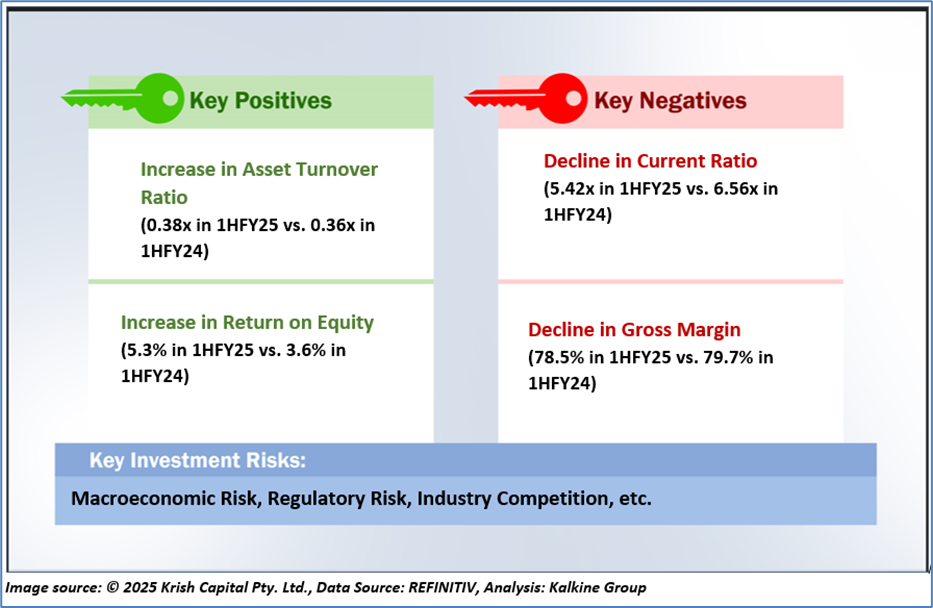 Key Positives

Increase in Asset Turnover Ratio
(0.38x in 1HFY25 vs. 0.36x in 1HFY24)

Increase in Return on Equity
(5.3% in 1HFY25 vs. 3.6% in 1HFY24)

Key Negatives

Decline in Current Ratio
(5.42x in 1HFY25 vs. 6.56x in 1HFY24)

Decline in Gross Margin
(78.5% in 1HFY25 vs. 79.7% in 1HFY24)

Key Investment Risks:

Macroeconomic Risk, Regulatory Risk, Industry Competition, etc.

Image source: © 2025 Krish Capital Pty. Ltd., Data Source: REFINITIV, Analysis: Kalkine Group